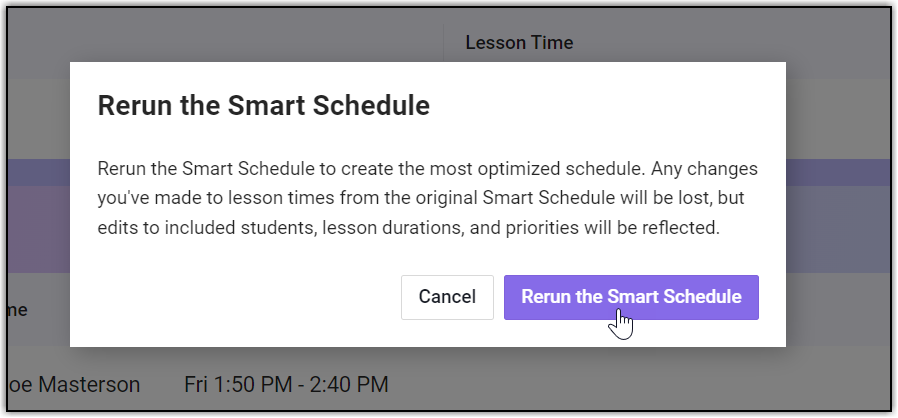 Lesson Time

Rerun the Smart Schedule

Rerun the Smart Schedule to create the most optimized schedule. Any changes you've made to lesson times from the original Smart Schedule will be lost, but edits to included students, lesson durations, and priorities will be reflected.

Cancel
Rerun the Smart Schedule

me

oe Masterson Fri 1:50 PM - 2:40 PM